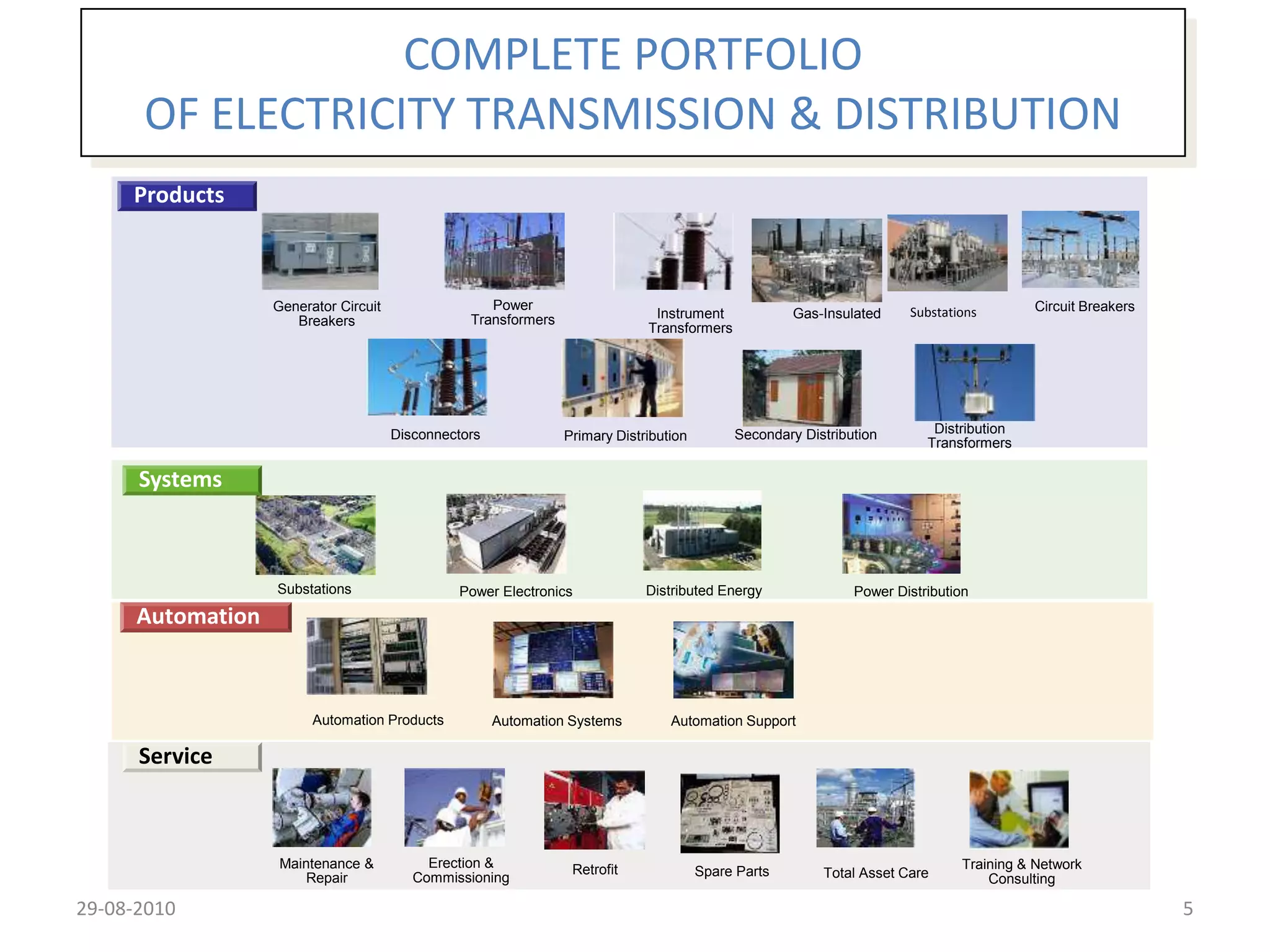 COMPLETE PORTFOLIO
OF ELECTRICITY TRANSMISSION & DISTRIBUTION

Products

Generator Circuit Breakers

Power Transformers

Instrument Transformers

Gas-Insulated

Substations

Circuit Breakers

Disconnectors

Primary Distribution

Secondary Distribution

Distribution Transformers

Systems

Substations

Power Electronics

Distributed Energy

Power Distribution

Automation

Automation Products

Automation Systems

Automation Support

Service

Maintenance & Repair

Erection & Commissioning

Retrofit

Spare Parts

Total Asset Care

Training & Network Consulting

29-08-2010

5